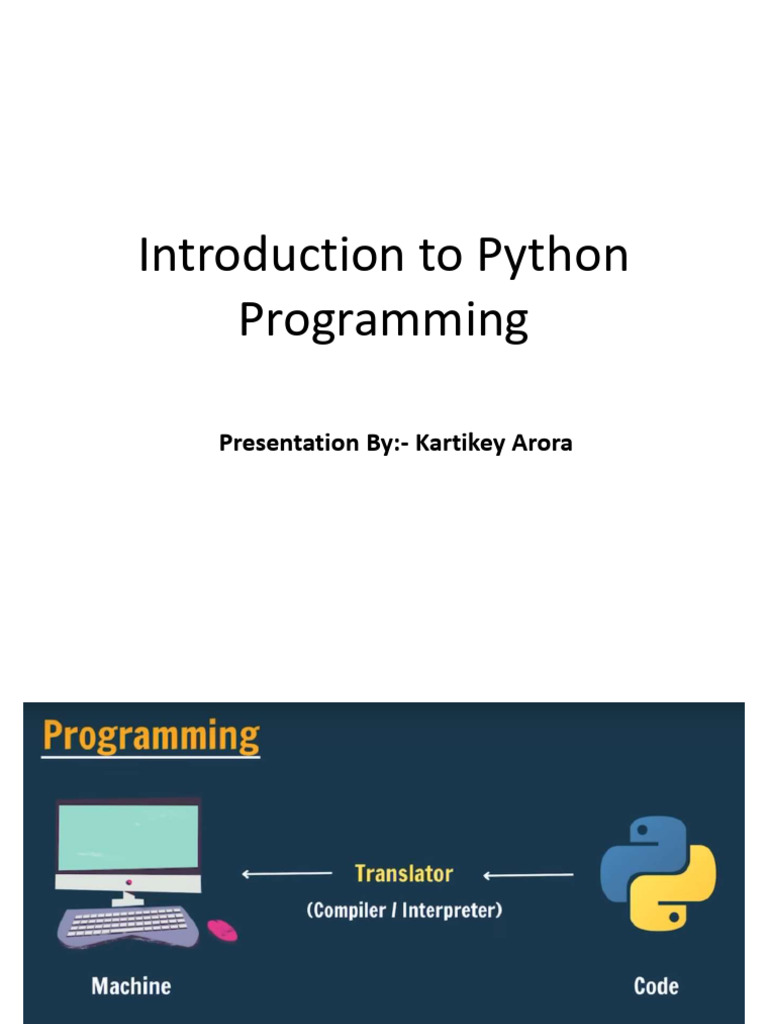 Introduction to Python Programming

Presentation By:- Kartikey Arora

Programming

Translator
(Compiler / Interpreter)

Machine

Code